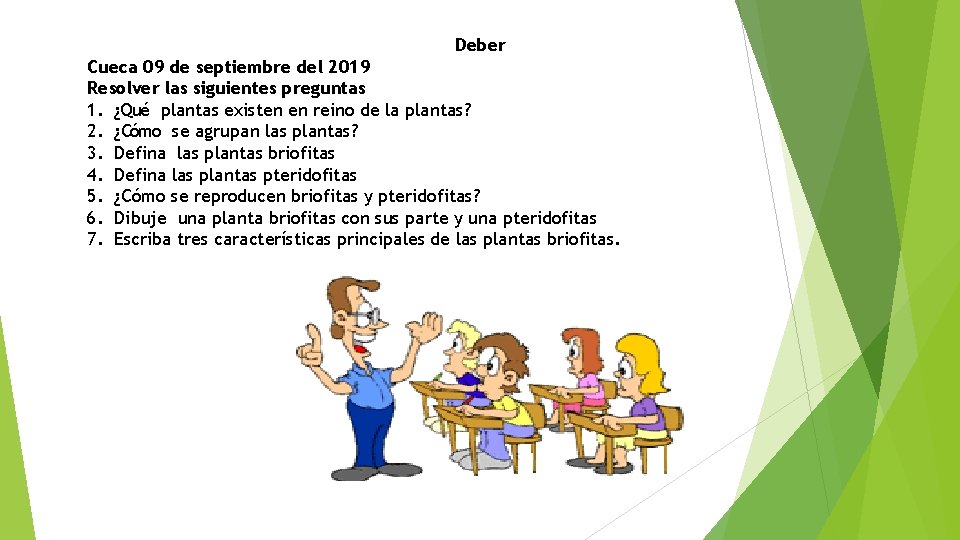 Deber

Cueca 09 de septiembre del 2019
Resolver las siguientes preguntas
1. ¿Qué plantas existen en reino de la plantas?
2. ¿Cómo se agrupan las plantas?
3. Defina las plantas briofitas
4. Defina las plantas pteridofitas
5. ¿Cómo se reproducen briofitas y pteridofitas?
6. Dibuje una planta briofitas con sus parte y una pteridofitas
7. Escriba tres características principales de las plantas briofitas.